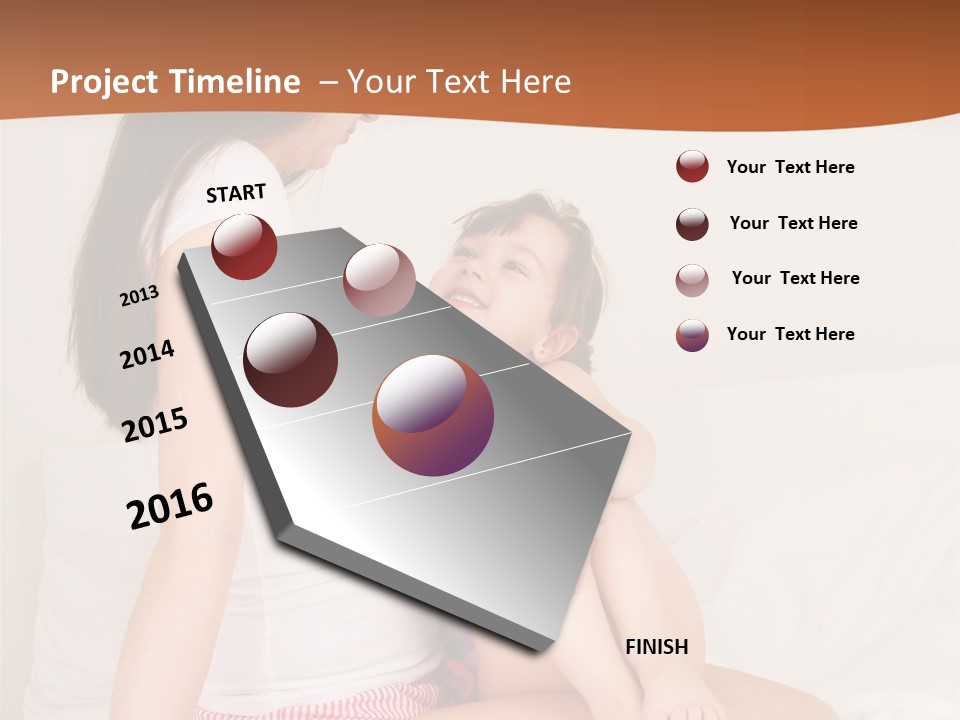 Project Timeline – Your Text Here

START

2013

2014

2015

2016

FINISH

Your Text Here

Your Text Here

Your Text Here

Your Text Here